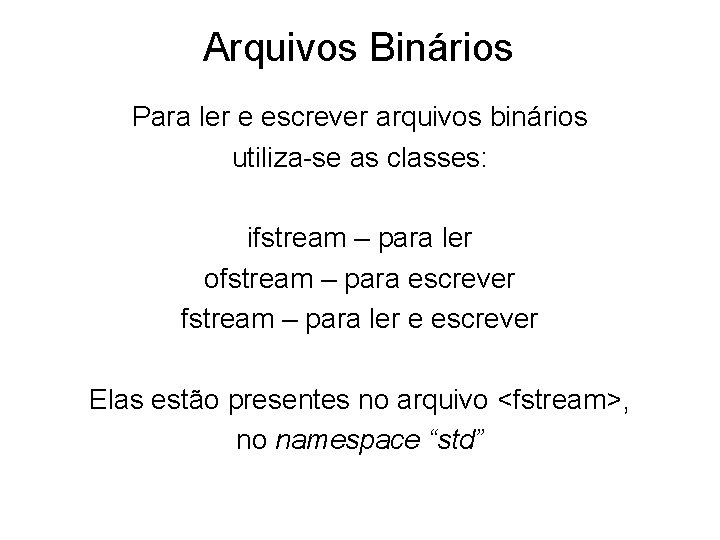 Arquivos Binários

Para ler e escrever arquivos binários utiliza-se as classes:

ifstream – para ler
ofstream – para escrever
fstream – para ler e escrever

Elas estão presentes no arquivo <fstream>, no namespace “std”